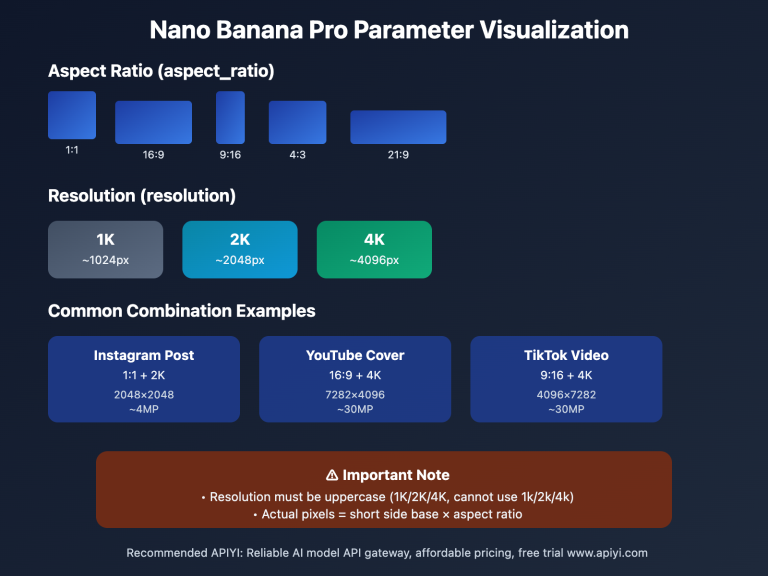 Nano Banana Pro Parameter Visualization

Aspect Ratio (aspect_ratio)

1:1

16:9

9:16

4:3

21:9

Resolution (resolution)

1K
~1024px

2K
~2048px

4K
~4096px

Common Combination Examples

Instagram Post
1:1 + 2K
2048×2048
~4MP

YouTube Cover
16:9 + 4K
7282×4096
~30MP

TikTok Video
9:16 + 4K
4096×7282
~30MP

⚠ Important Note
• Resolution must be uppercase (1K/2K/4K, cannot use 1k/2k/4k)
• Actual pixels = short side base × aspect ratio

Recommended APIYI: Reliable AI model API gateway, affordable pricing, free trial www.apiyi.com